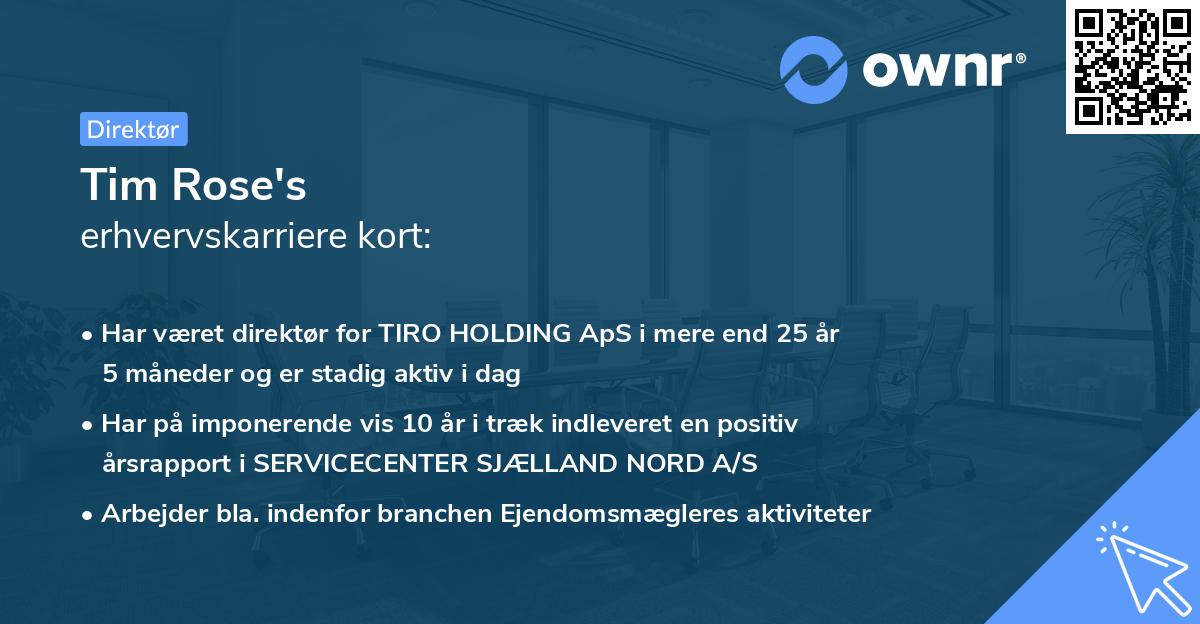 ownr®

Direktør

Tim Rose's
erhvervskarriere kort:

• Har været direktør for TIRO HOLDING ApS i mere end 25 år 5 måneder og er stadig aktiv i dag

• Har på imponerende vis 10 år i træk indleveret en positiv årsrapport i SERVICECENTER SJÆLLAND NORD A/S

• Arbejder bla. indenfor branchen Ejendomsmægleres aktiviteter